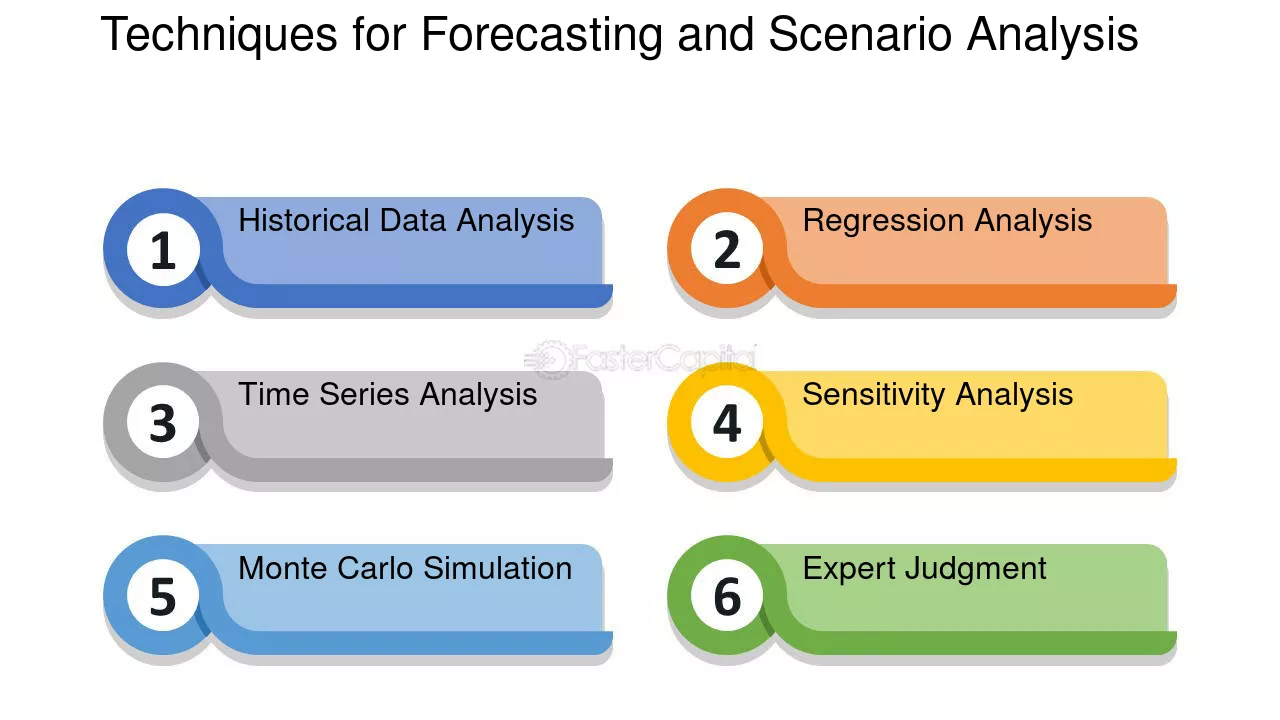 Techniques for Forecasting and Scenario Analysis

1 Historical Data Analysis

2 Regression Analysis

FasterCapital

3 Time Series Analysis

4 Sensitivity Analysis

5 Monte Carlo Simulation

6 Expert Judgment